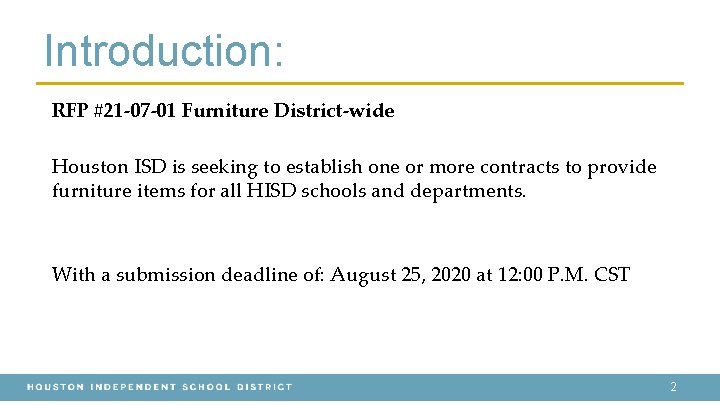 Introduction:

RFP #21-07-01 Furniture District-wide

Houston ISD is seeking to establish one or more contracts to provide furniture items for all HISD schools and departments.

With a submission deadline of: August 25, 2020 at 12:00 P.M. CST

HOUSTON INDEPENDENT SCHOOL DISTRICT

2